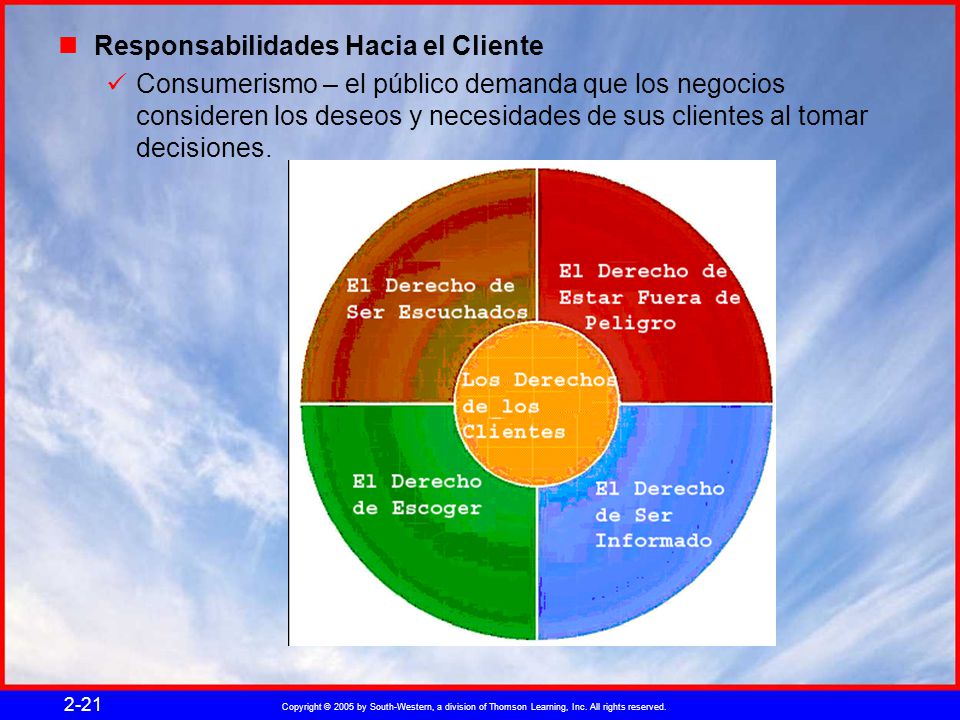 Responsabilidades Hacia el Cliente

Consumerismo – el público demanda que los negocios consideren los deseos y necesidades de sus clientes al tomar decisiones.

El Derecho de Ser Escuchados

El Derecho de Estar Fuera de Peligro

Los Derechos de los Clientes

El Derecho de Escoger

El Derecho de Ser Informado

2-21

Copyright © 2005 by South-Western, a division of Thomson Learning, Inc. All rights reserved.